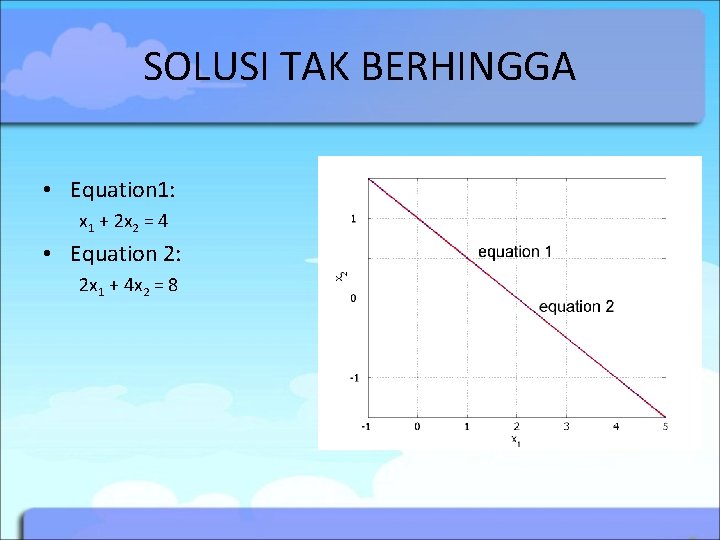 SOLUSI TAK BERHINGGA

• Equation1:
$x_1 + 2x_2 = 4$

• Equation 2:
$2x_1 + 4x_2 = 8$

1
0
-1
$x_2$
equation 1
equation 2
-1 0 1 2 3 4 5
$x_1$